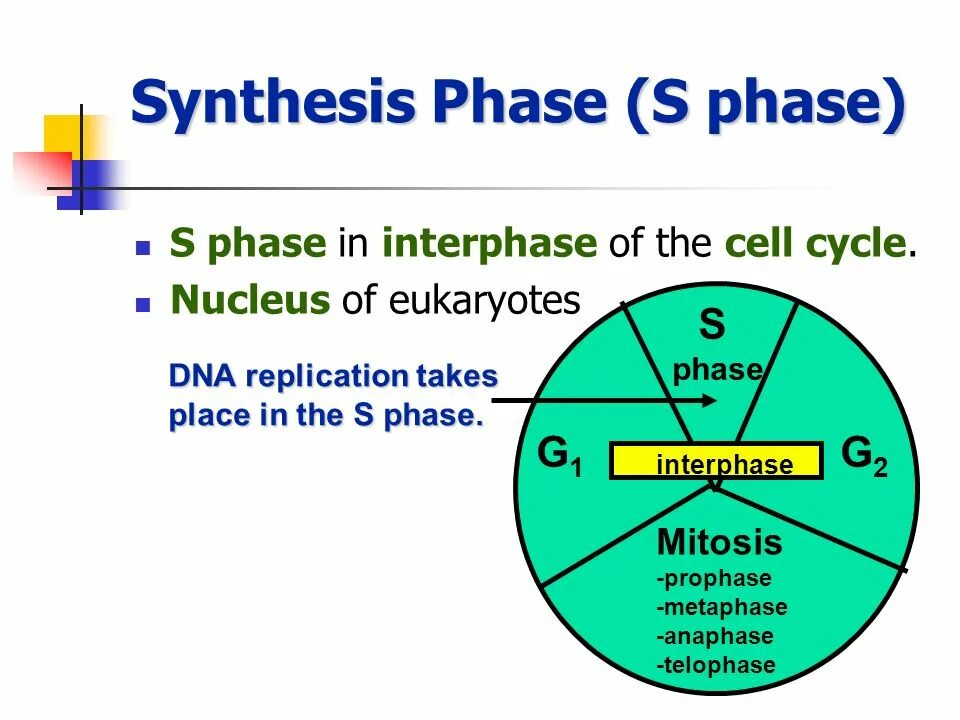 Synthesis Phase (S phase)

▪ S phase in interphase of the cell cycle.
▪ Nucleus of eukaryotes

DNA replication takes place in the S phase.

S phase

$G_1$

interphase

$G_2$

Mitosis
-prophase
-metaphase
-anaphase
-telophase